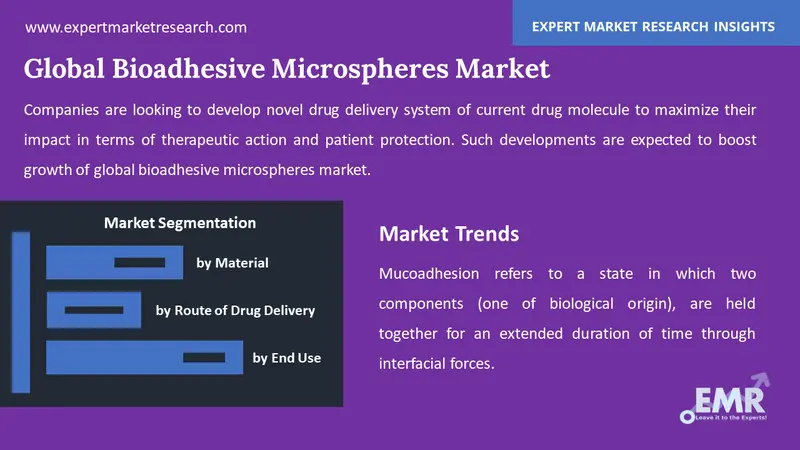 www.expertmarketresearch.com

EXPERT MARKET RESEARCH INSIGHTS

Global Bioadhesive Microspheres Market

Companies are looking to develop novel drug delivery system of current drug molecule to maximize their impact in terms of therapeutic action and patient protection. Such developments are expected to boost growth of global bioadhesive microspheres market.

Market Segmentation

by Material

by Route of Drug Delivery

by End Use

Market Trends

Mucoadhesion refers to a state in which two components (one of biological origin), are held together for an extended duration of time through interfacial forces.

EMR
Leave it to the Experts!